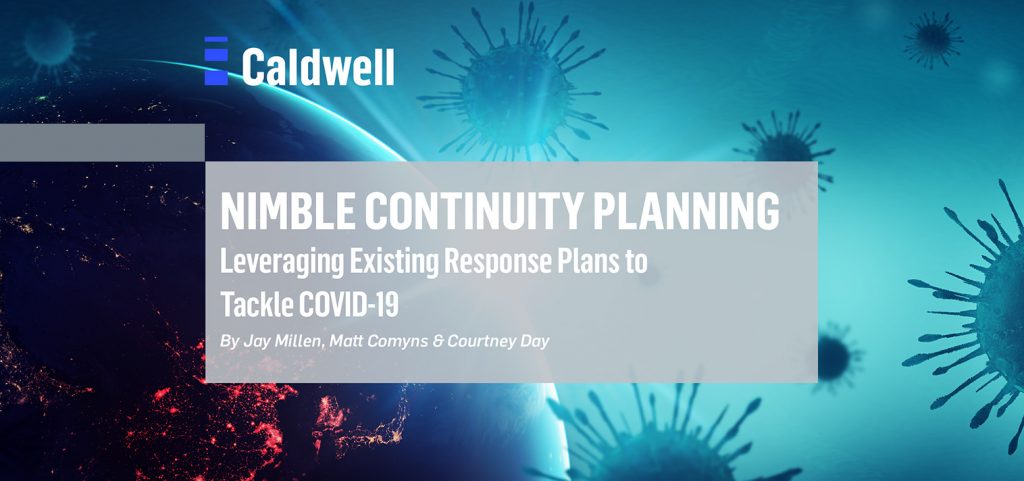 Caldwell

NIMBLE CONTINUITY PLANNING
Leveraging Existing Response Plans to Tackle COVID-19

By Jay Millen, Matt Comyns & Courtney Day